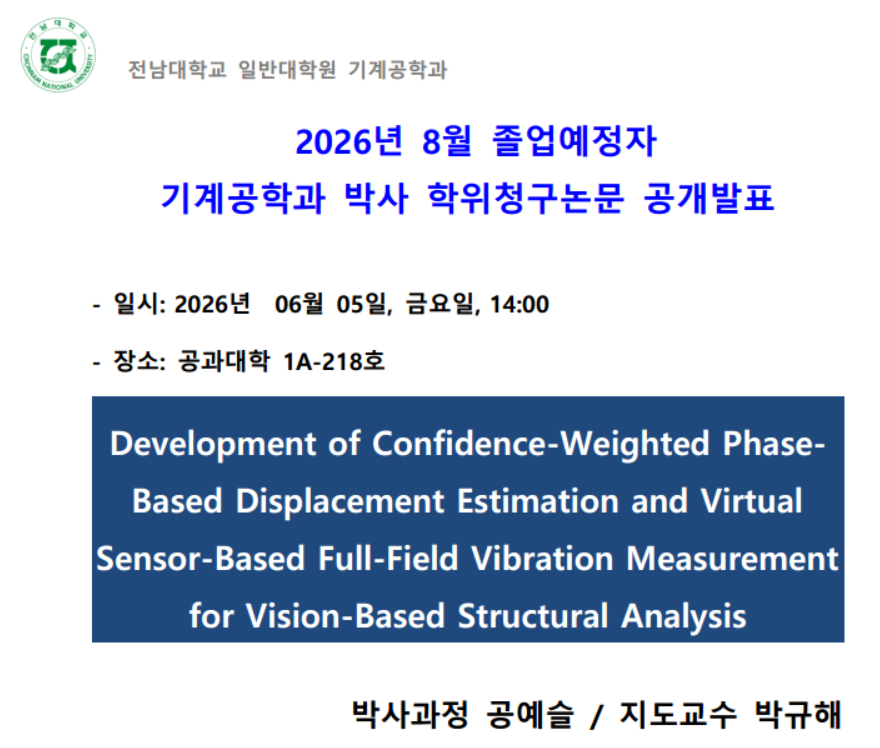 전남대학교
CHONNAM NATIONAL UNIVERSITY

전남대학교 일반대학원 기계공학과

2026년 8월 졸업예정자
기계공학과 박사 학위청구논문 공개발표

- 일시: 2026년 06월 05일, 금요일, 14:00

- 장소: 공과대학 1A-218호

Development of Confidence-Weighted Phase-Based Displacement Estimation and Virtual Sensor-Based Full-Field Vibration Measurement for Vision-Based Structural Analysis

박사과정 공예슬 / 지도교수 박규해